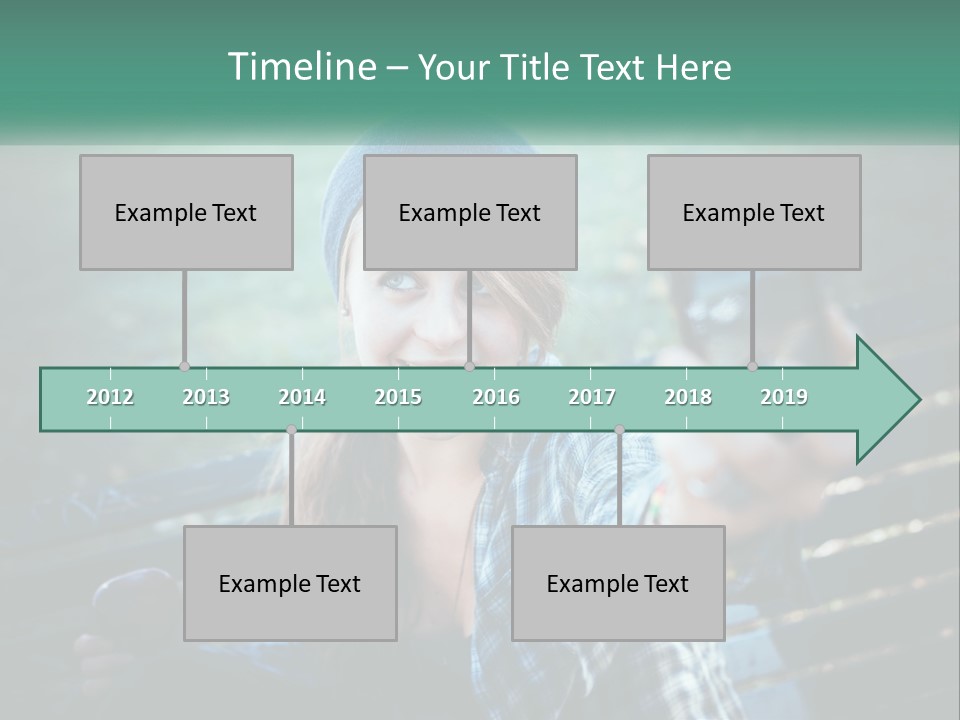 Timeline – Your Title Text Here

Example Text

Example Text

Example Text

2012 2013 2014 2015 2016 2017 2018 2019

Example Text

Example Text